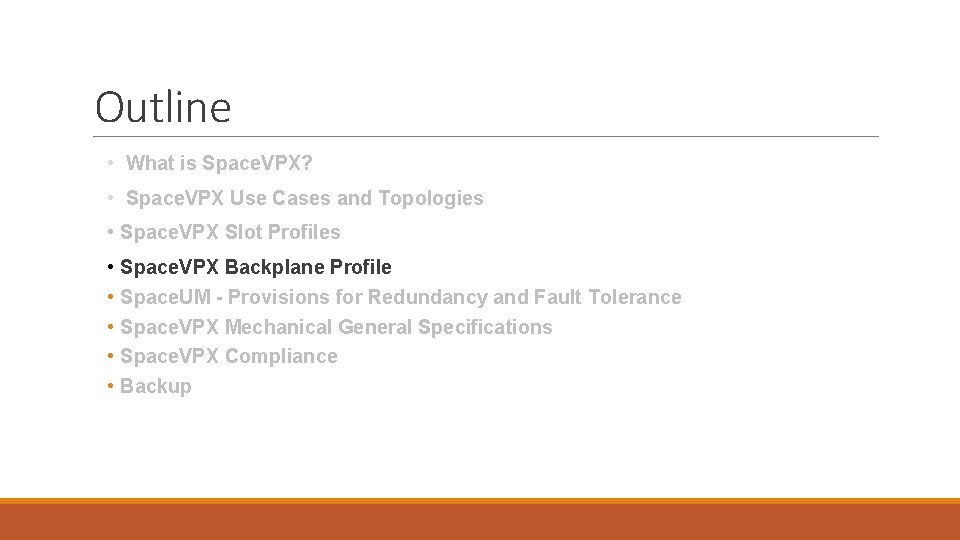 Outline

• What is SpaceVPX?
• SpaceVPX Use Cases and Topologies
• SpaceVPX Slot Profiles
• SpaceVPX Backplane Profile
• SpaceUM - Provisions for Redundancy and Fault Tolerance
• SpaceVPX Mechanical General Specifications
• SpaceVPX Compliance
• Backup